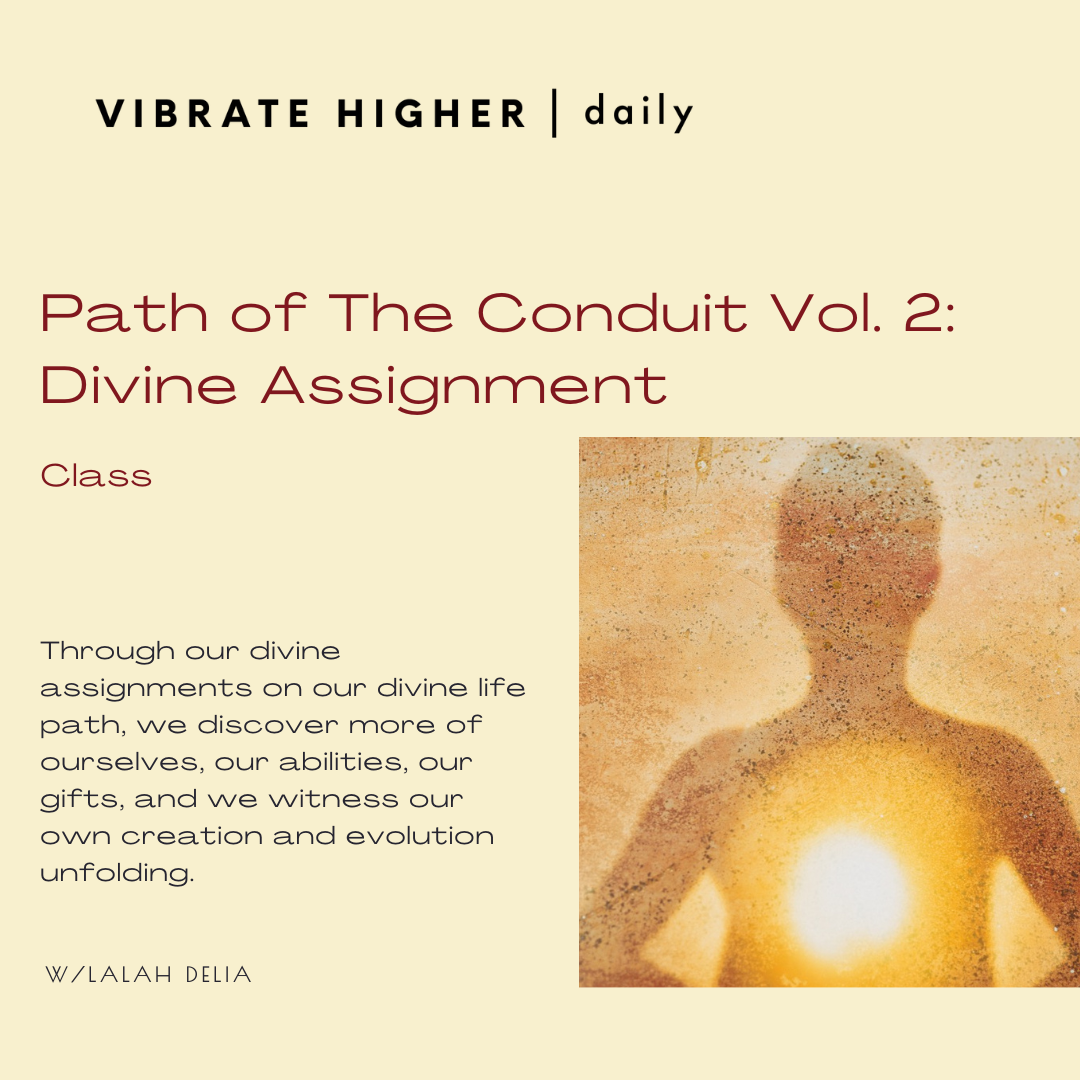 VIBRATE HIGHER | daily

Path of The Conduit Vol. 2: Divine Assignment

Class

Through our divine assignments on our divine life path, we discover more of ourselves, our abilities, our gifts, and we witness our own creation and evolution unfolding.

W/LALAH DELIA